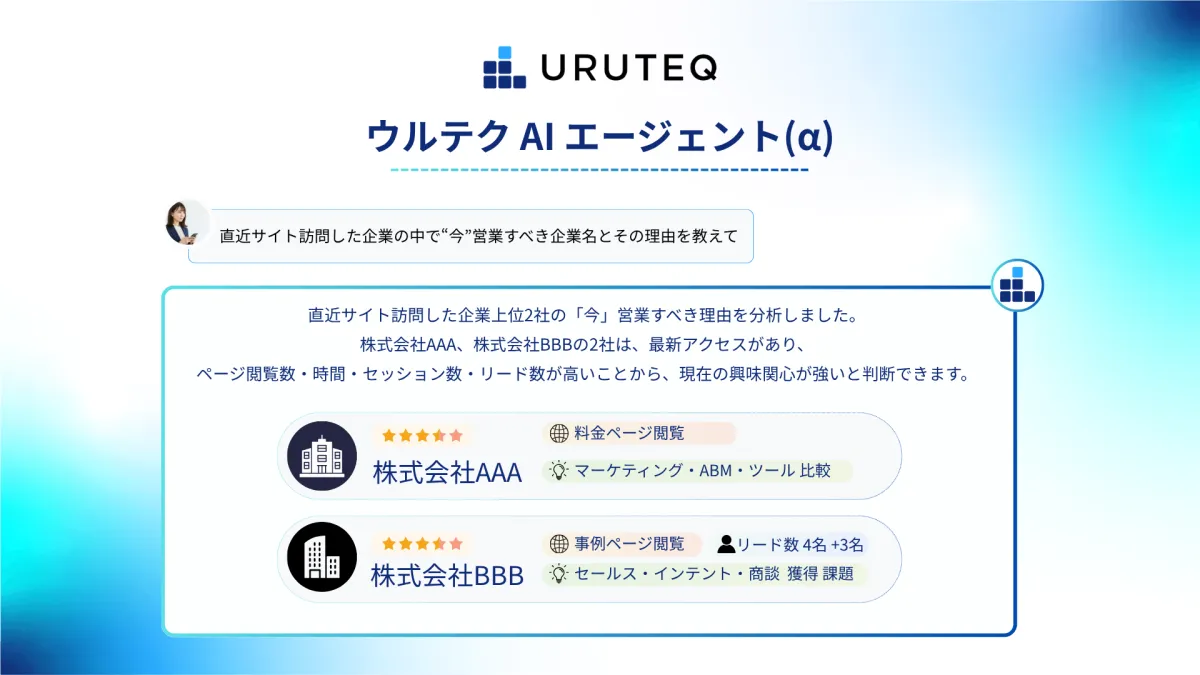 URUTEQ

ウルテク AI エージェント(α)

直近サイト訪問した企業の中で“今”営業すべき企業名とその理由を教えて

直近サイト訪問した企業上位2社の「今」営業すべき理由を分析しました。
株式会社AAA、株式会社BBBの2社は、最新アクセスがあり、
ページ閲覧数・時間・セッション数・リード数が高いことから、現在の興味関心が強いと判断できます。

株式会社AAA
料金ページ閲覧
マーケティング・ABM・ツール 比較

株式会社BBB
事例ページ閲覧
リード数 4名 +3名
セールス・インテント・商談 獲得 課題